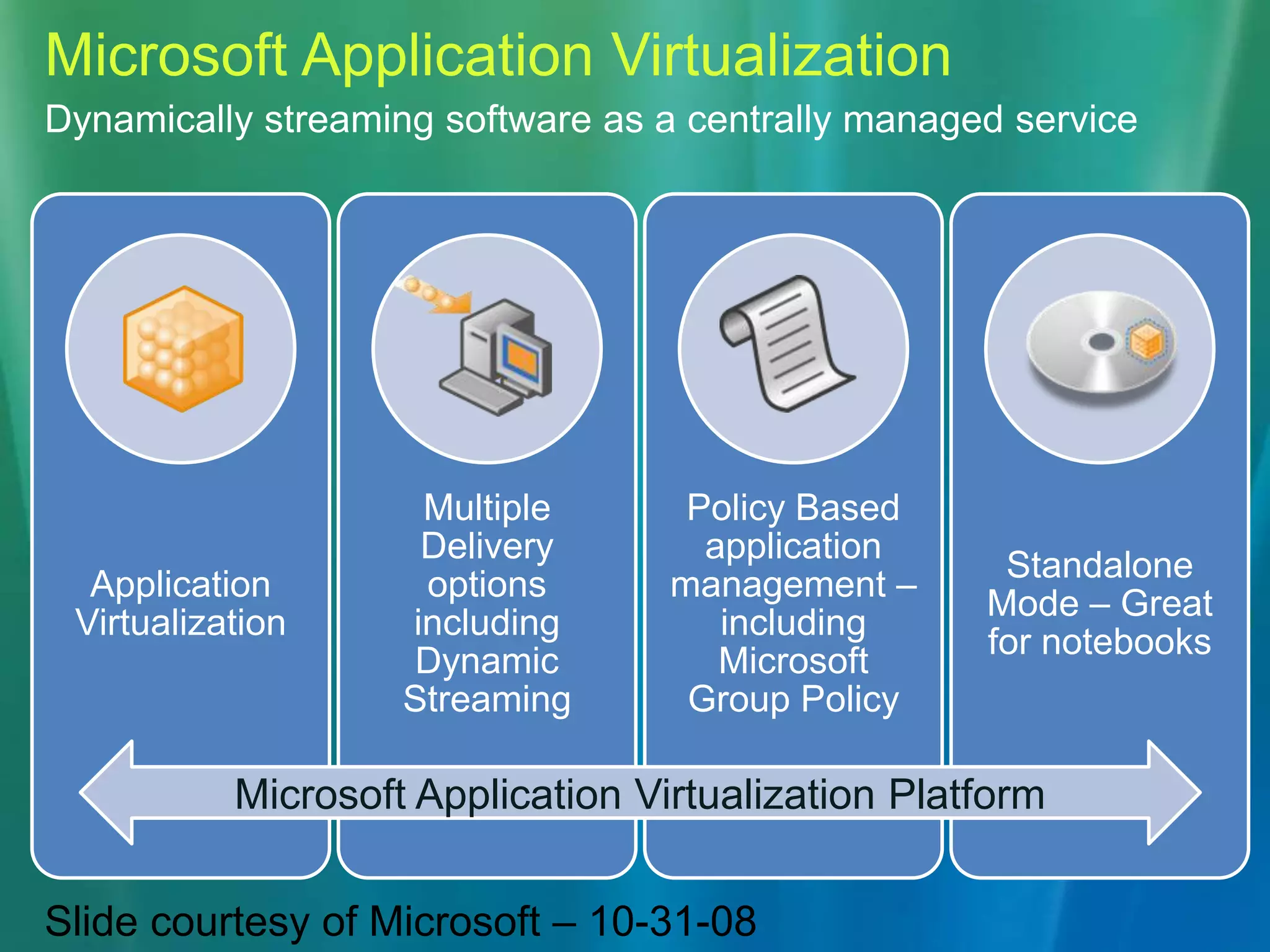 Microsoft Application Virtualization

Dynamically streaming software as a centrally managed service

Application Virtualization

Multiple Delivery options including Dynamic Streaming

Policy Based application management – including Microsoft Group Policy

Standalone Mode – Great for notebooks

Microsoft Application Virtualization Platform

Slide courtesy of Microsoft – 10-31-08